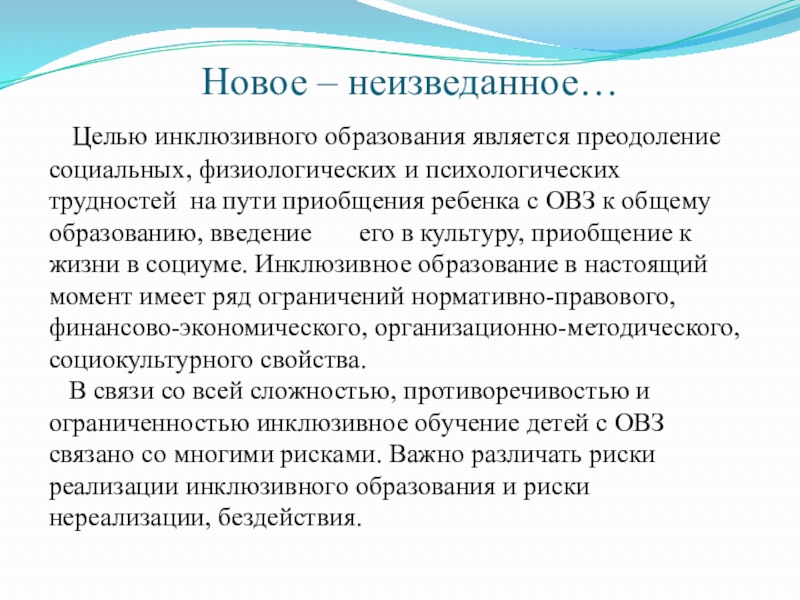 Новое – неизведанное…

Целью инклюзивного образования является преодоление социальных, физиологических и психологических трудностей на пути приобщения ребенка с ОВЗ к общему образованию, введение его в культуру, приобщение к жизни в социуме. Инклюзивное образование в настоящий момент имеет ряд ограничений нормативно-правового, финансово-экономического, организационно-методического, социокультурного свойства.

В связи со всей сложностью, противоречивостью и ограниченностью инклюзивное обучение детей с ОВЗ связано со многими рисками. Важно различать риски реализации инклюзивного образования и риски нереализации, бездействия.